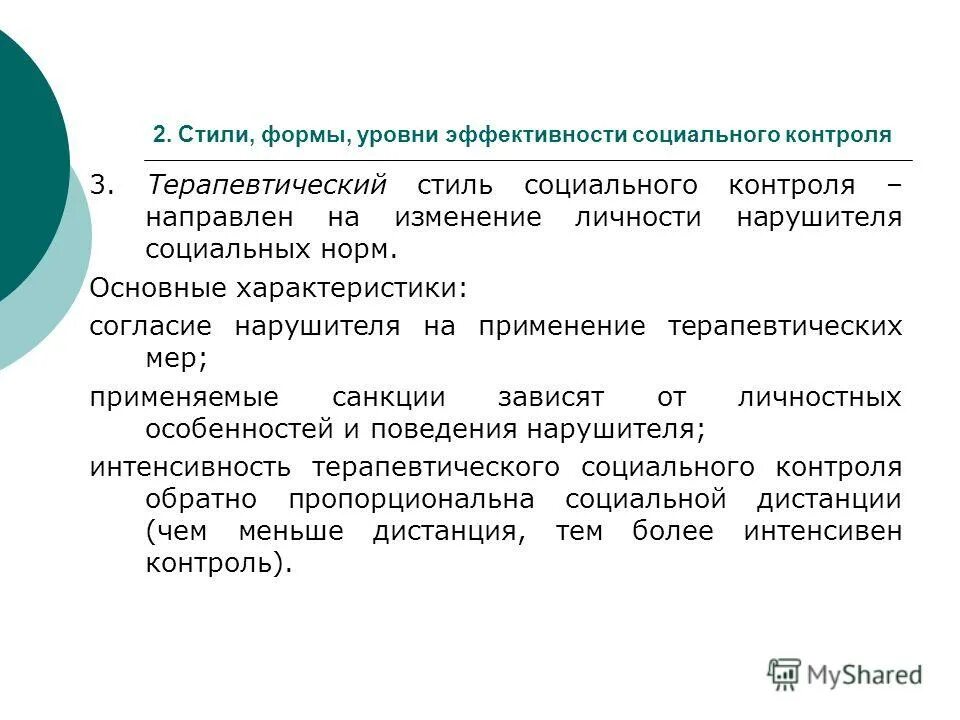 2. Стили, формы, уровни эффективности социального контроля

3. Терапевтический стиль социального контроля – направлен на изменение личности нарушителя социальных норм.

Основные характеристики:

согласие нарушителя на применение терапевтических мер;

применяемые санкции зависят от личностных особенностей и поведения нарушителя;

интенсивность терапевтического социального контроля обратно пропорциональна социальной дистанции (чем меньше дистанция, тем более интенсивен контроль).

MyShared